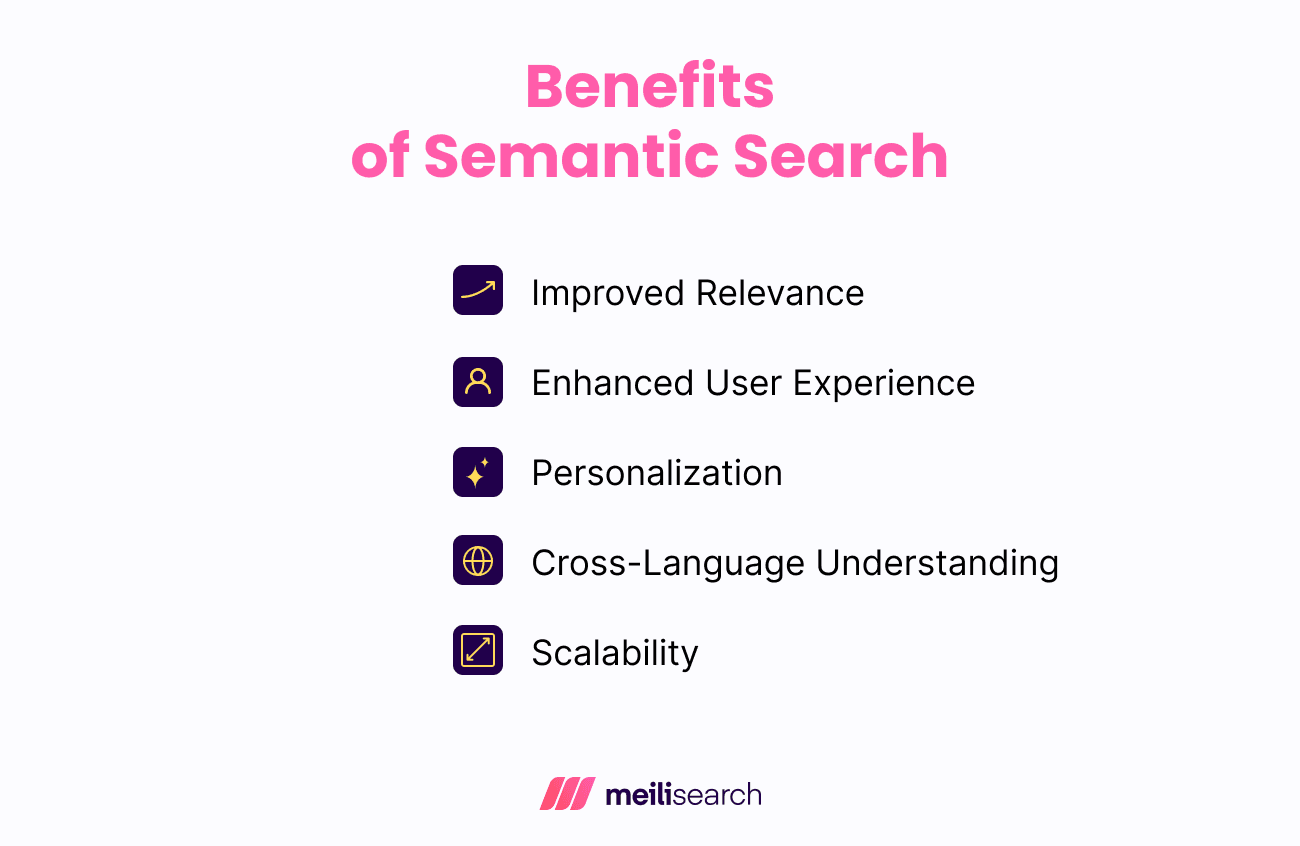 Benefits
of Semantic Search

Improved Relevance

Enhanced User Experience

Personalization

Cross-Language Understanding

Scalability

meilisearch